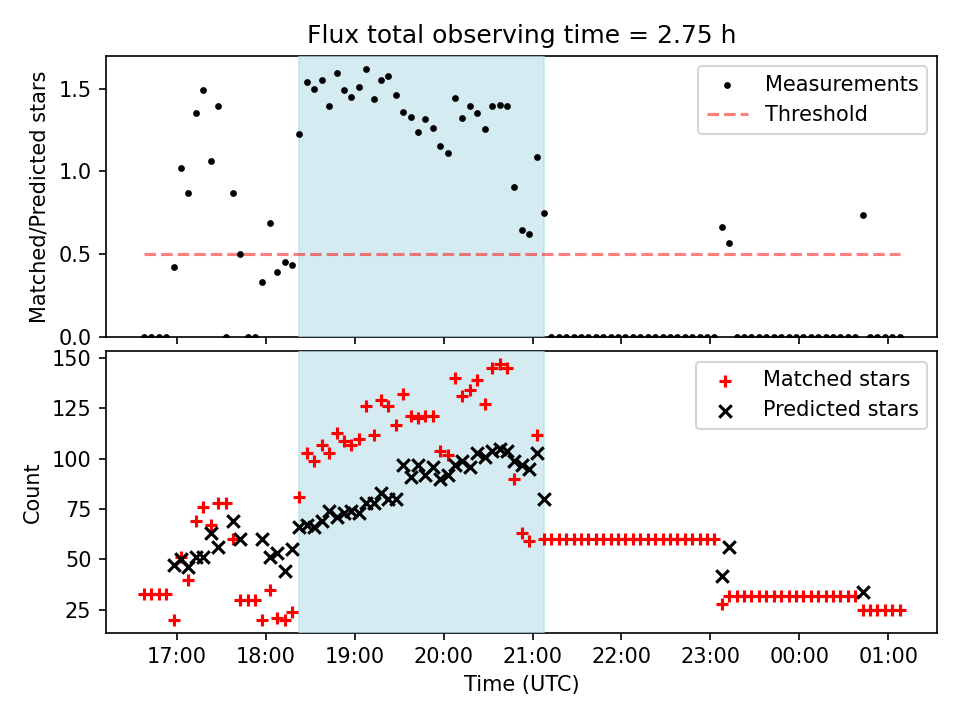 Flux total observing time = 2.75 h

Matched/Predicted stars

1.5
1.0
0.5
0.0

Measurements
Threshold

Count

150
125
100
75
50
25

Matched stars
Predicted stars

17:00 18:00 19:00 20:00 21:00 22:00 23:00 00:00 01:00

Time (UTC)